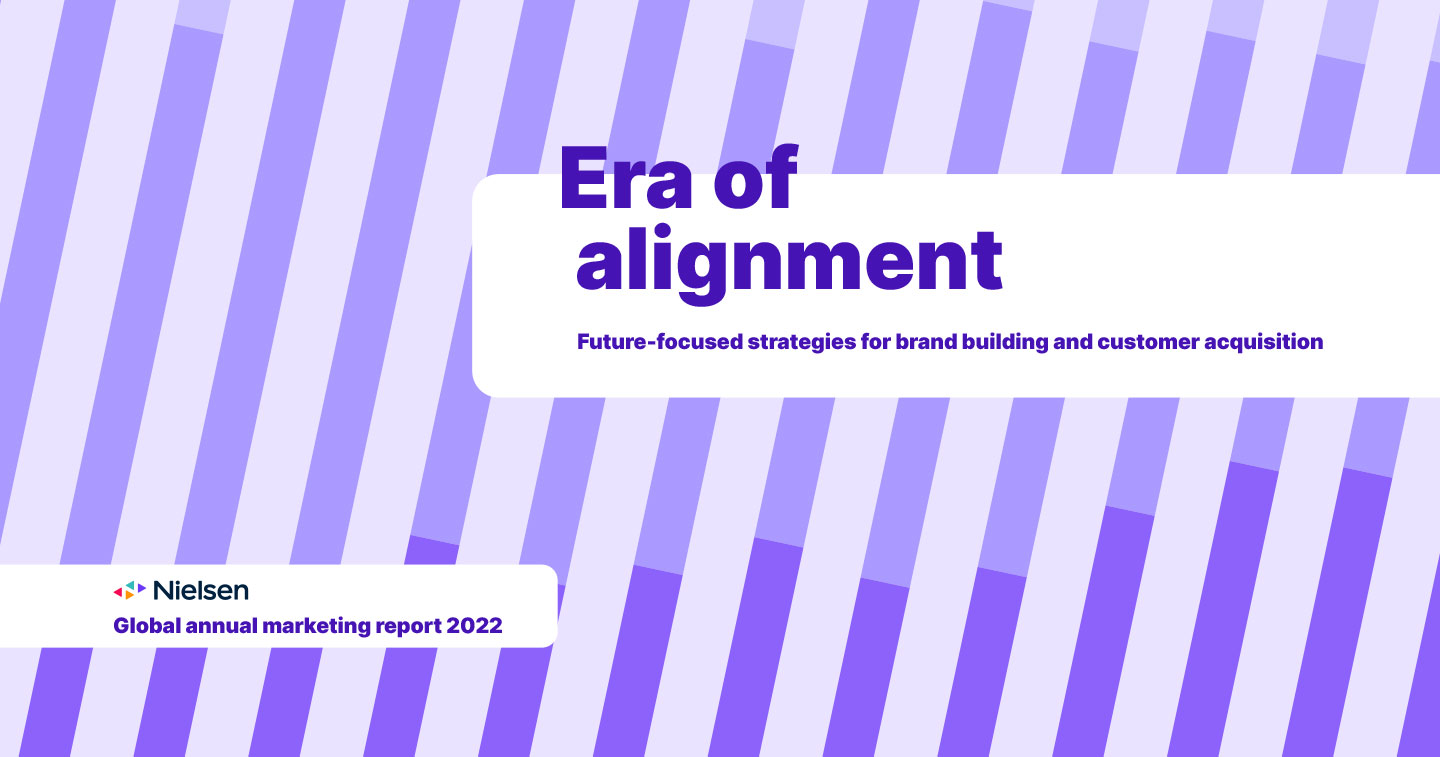 Era of alignment

Future-focused strategies for brand building and customer acquisition

Nielsen

Global annual marketing report 2022